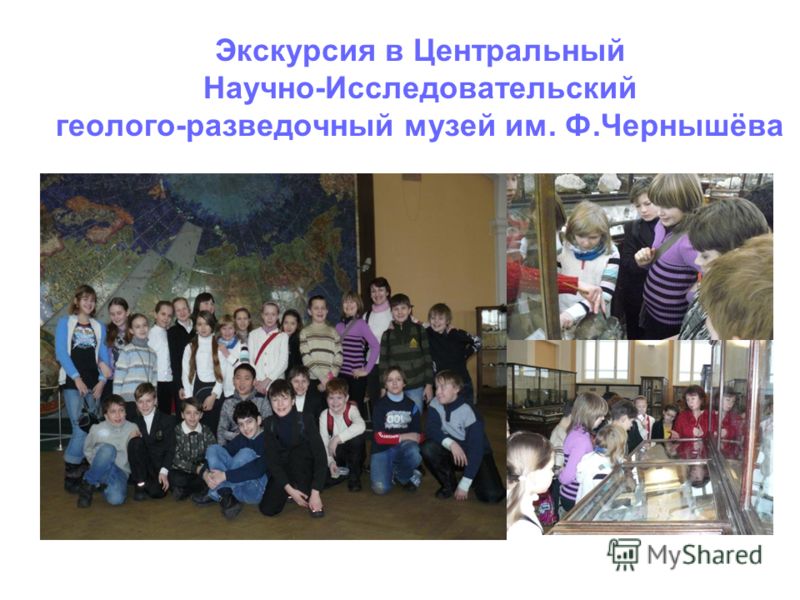 Экскурсия в Центральный Научно-Исследовательский геолого-разведочный музей им. Ф.Чернышёва

MyShared